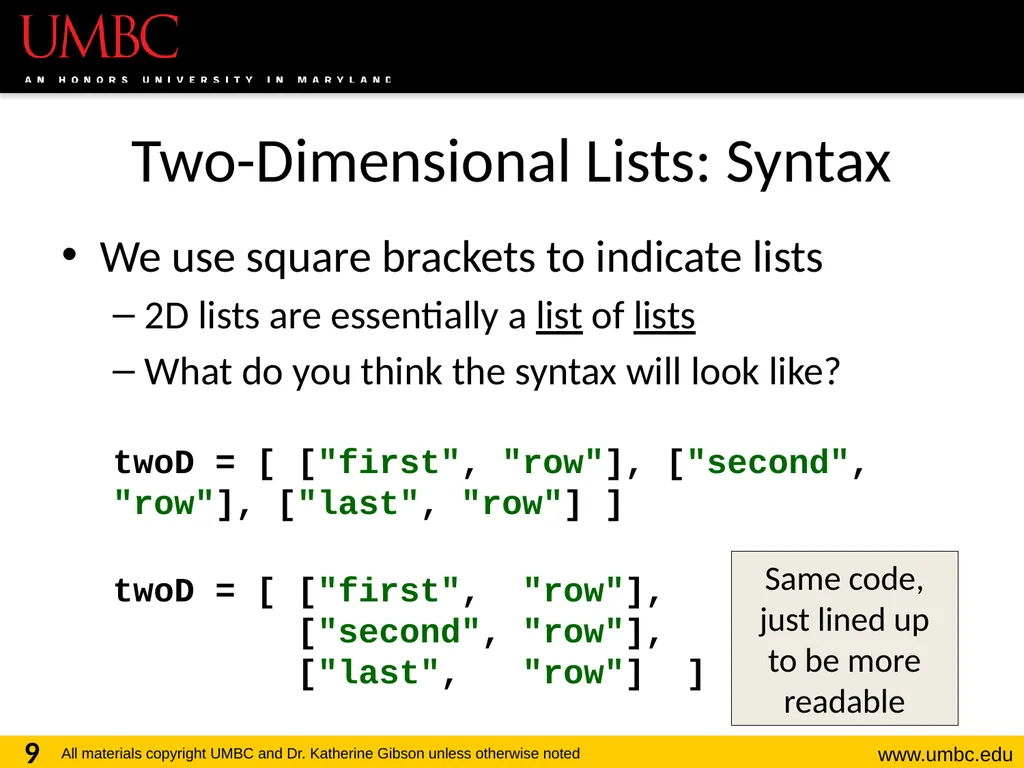 UMBC
AN HONORS UNIVERSITY IN MARYLAND

Two-Dimensional Lists: Syntax

• We use square brackets to indicate lists
– 2D lists are essentially a list of lists
– What do you think the syntax will look like?

twoD = [ ["first", "row"], ["second", "row"], ["last", "row"] ]

twoD = [ ["first",  "row"],
         ["second", "row"],
         ["last",   "row"]  ]

Same code, just lined up to be more readable

9 All materials copyright UMBC and Dr. Katherine Gibson unless otherwise noted www.umbc.edu